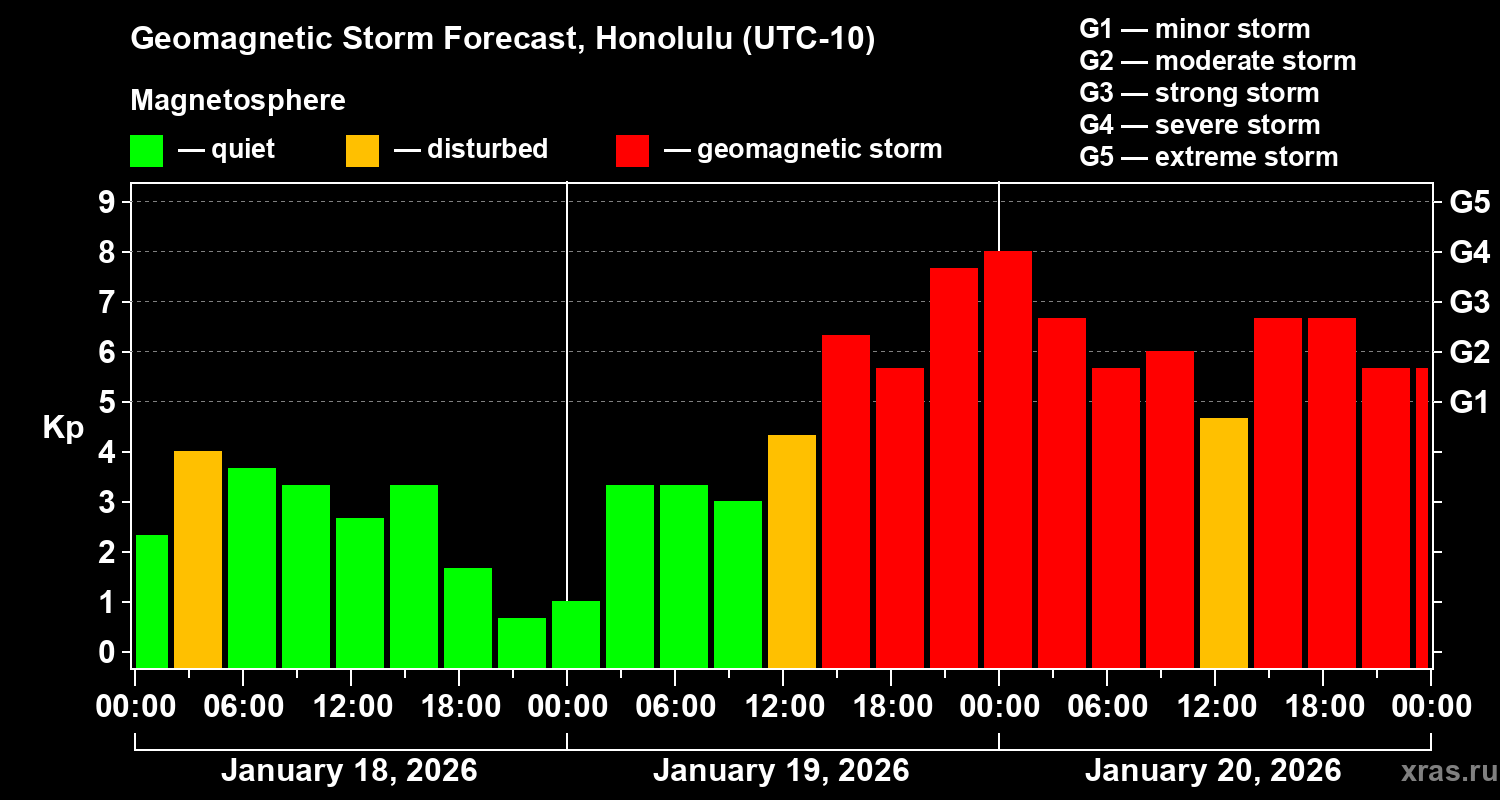 Geomagnetic Storm Forecast, Honolulu (UTC-10)

Magnetosphere

— quiet — disturbed — geomagnetic storm

G1 — minor storm
G2 — moderate storm
G3 — strong storm
G4 — severe storm
G5 — extreme storm

Kp

9
8
7
6
5
4
3
2
1
0

G5
G4
G3
G2
G1

00:00 06:00 12:00 18:00 00:00 06:00 12:00 18:00 00:00 06:00 12:00 18:00 00:00

January 18, 2026
January 19, 2026
January 20, 2026

xras.ru